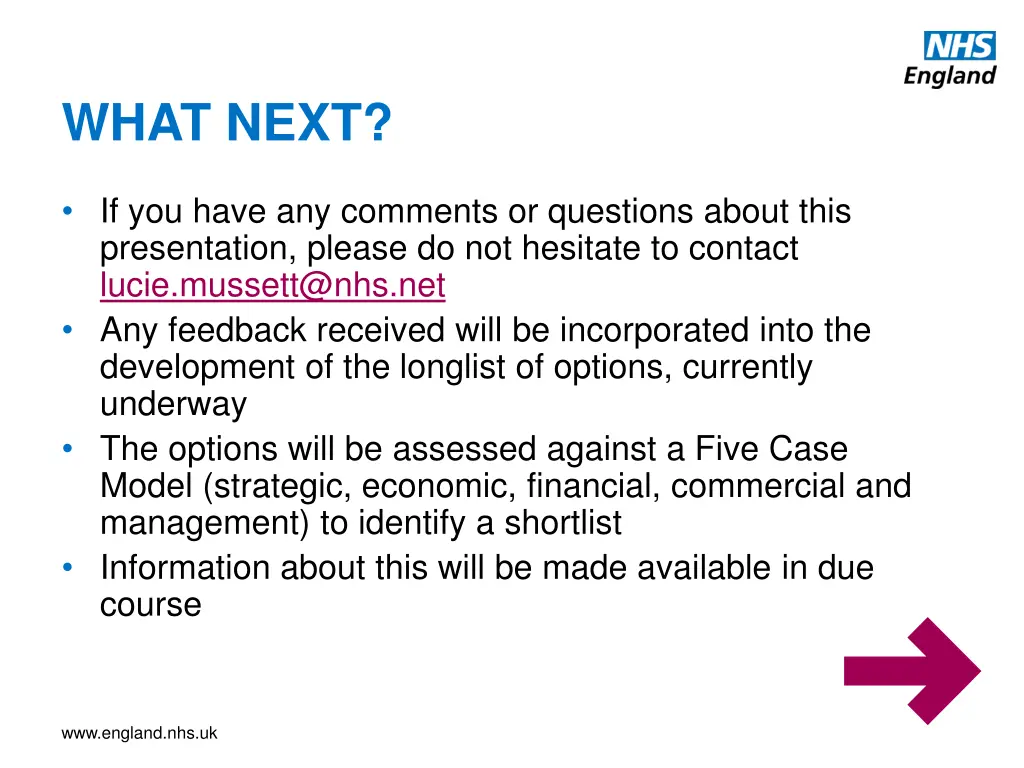 NHS
England

WHAT NEXT?

• If you have any comments or questions about this presentation, please do not hesitate to contact lucie.mussett@nhs.net
• Any feedback received will be incorporated into the development of the longlist of options, currently underway
• The options will be assessed against a Five Case Model (strategic, economic, financial, commercial and management) to identify a shortlist
• Information about this will be made available in due course

www.england.nhs.uk